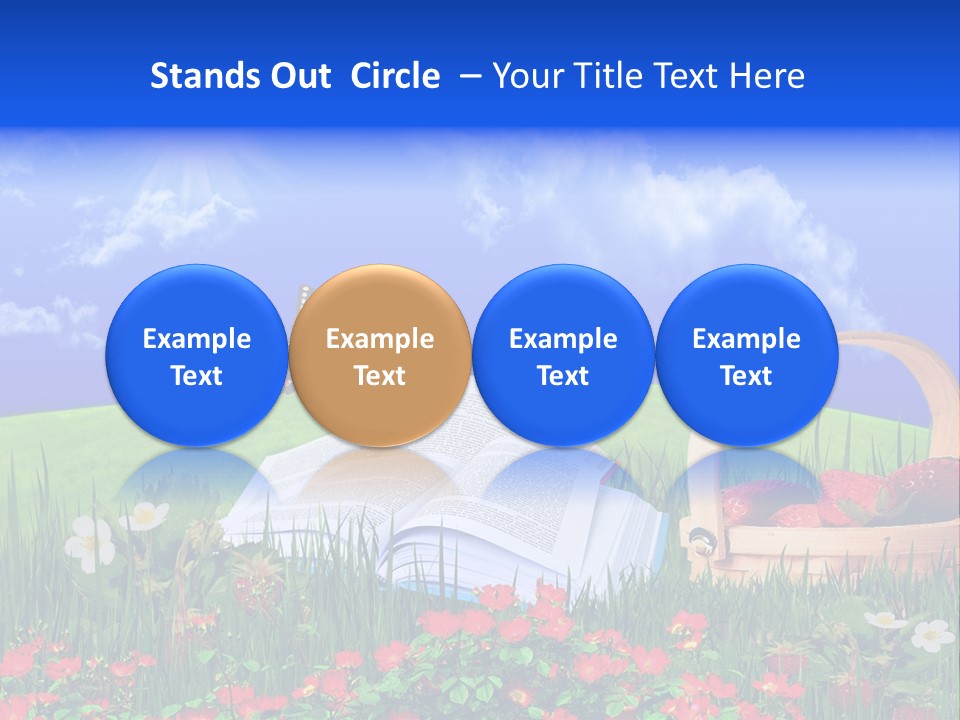 Stands Out Circle – Your Title Text Here

Example Text

Example Text

Example Text

Example Text